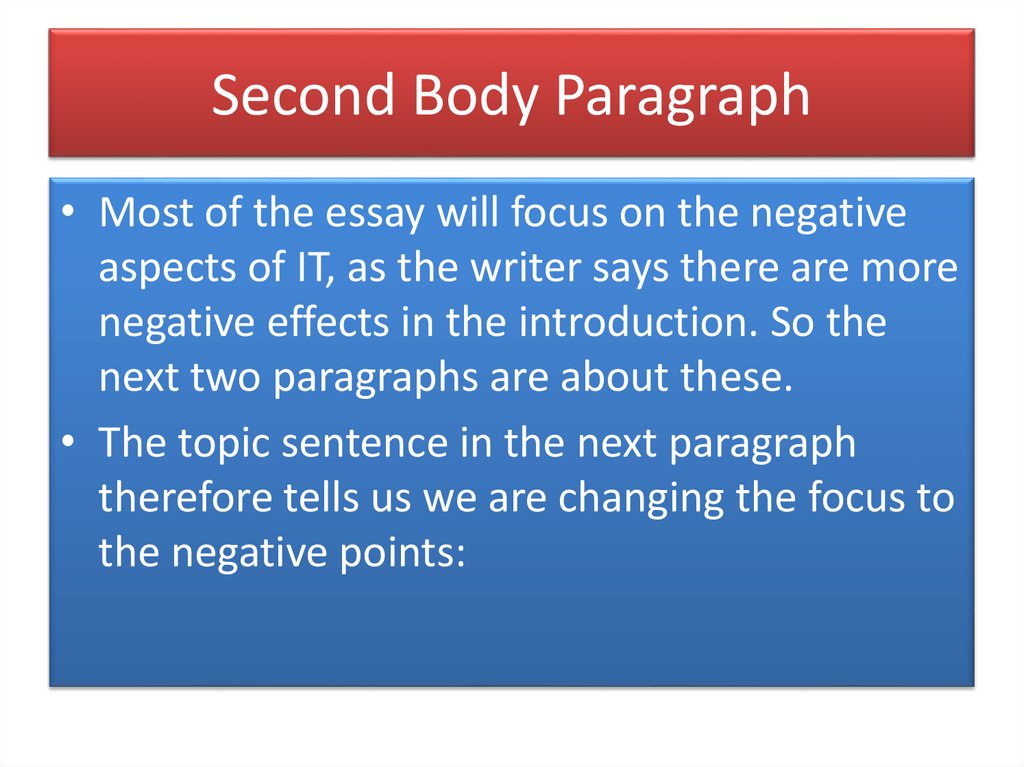 Second Body Paragraph

• Most of the essay will focus on the negative aspects of IT, as the writer says there are more negative effects in the introduction. So the next two paragraphs are about these.

• The topic sentence in the next paragraph therefore tells us we are changing the focus to the negative points: